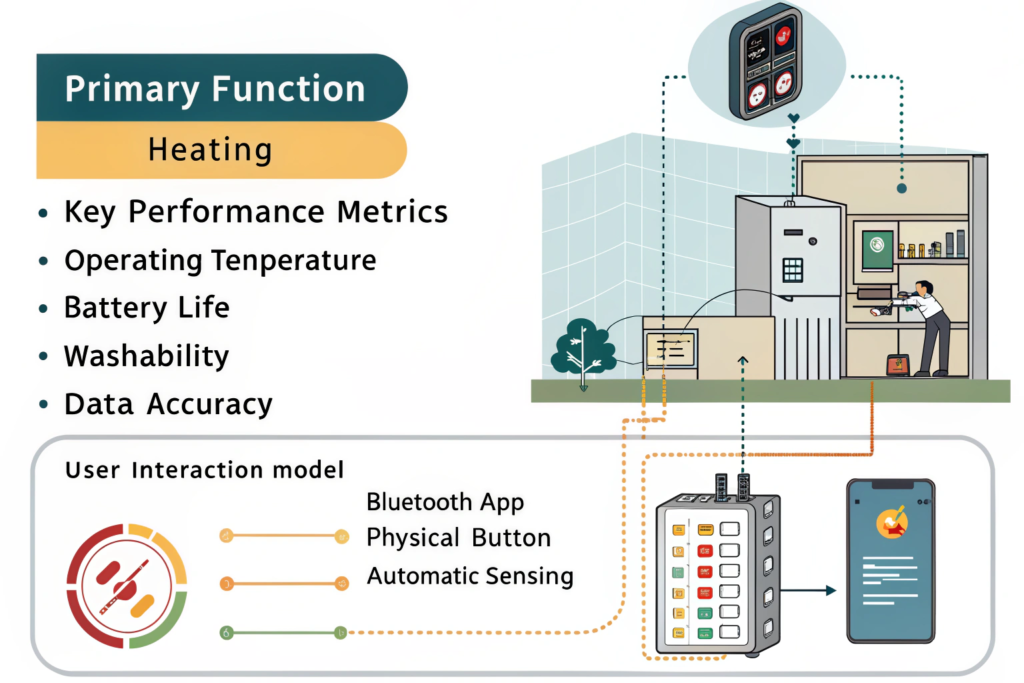 Primary Function

Heating

• Key Performance Metrics
• Operating Tenperature
• Battery Life
• Washability
• Data Accuracy

User Interaction model

Bluetooth App
Physical Button
Automatic Sensing